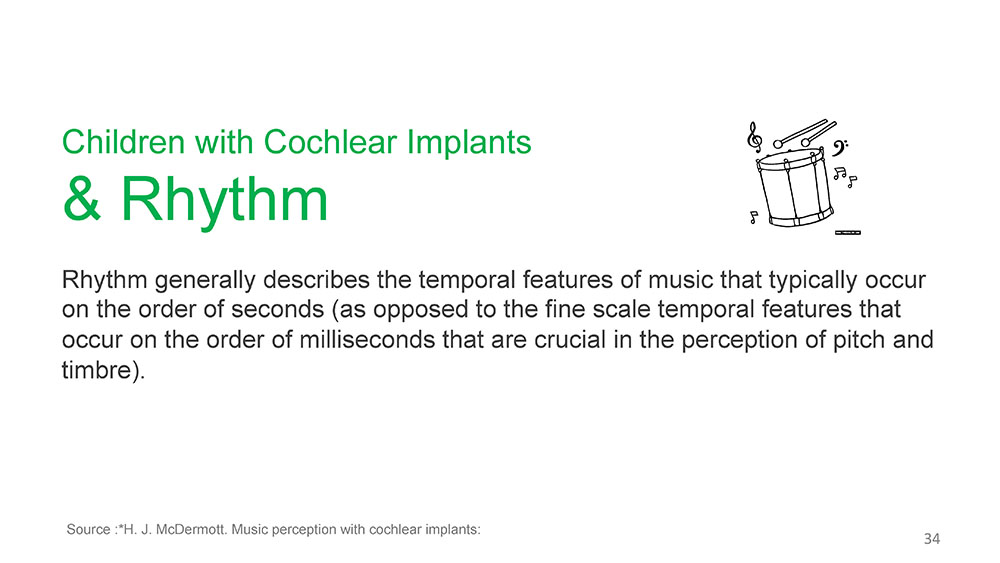 Children with Cochlear Implants
& Rhythm

Rhythm generally describes the temporal features of music that typically occur on the order of seconds (as opposed to the fine scale temporal features that occur on the order of milliseconds that are crucial in the perception of pitch and timbre).

Source :*H. J. McDermott. Music perception with cochlear implants:

34